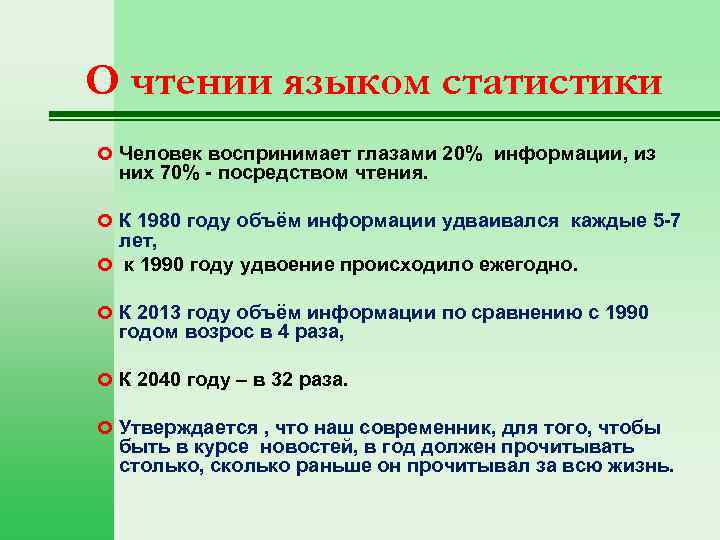 О чтении языком статистики

Человек воспринимает глазами 20% информации, из них 70% - посредством чтения.

К 1980 году объём информации удваивался каждые 5-7 лет,

к 1990 году удвоение происходило ежегодно.

К 2013 году объём информации по сравнению с 1990 годом возрос в 4 раза,

К 2040 году – в 32 раза.

Утверждается , что наш современник, для того, чтобы быть в курсе новостей, в год должен прочитывать столько, сколько раньше он прочитывал за всю жизнь.